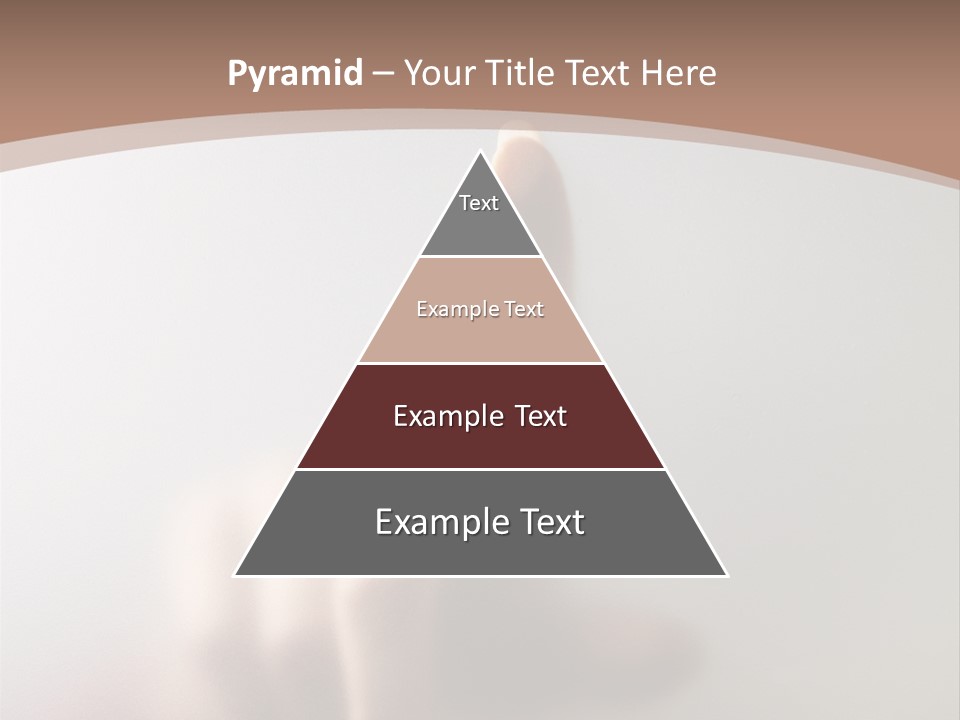 Pyramid – Your Title Text Here

Text

Example Text

Example Text

Example Text